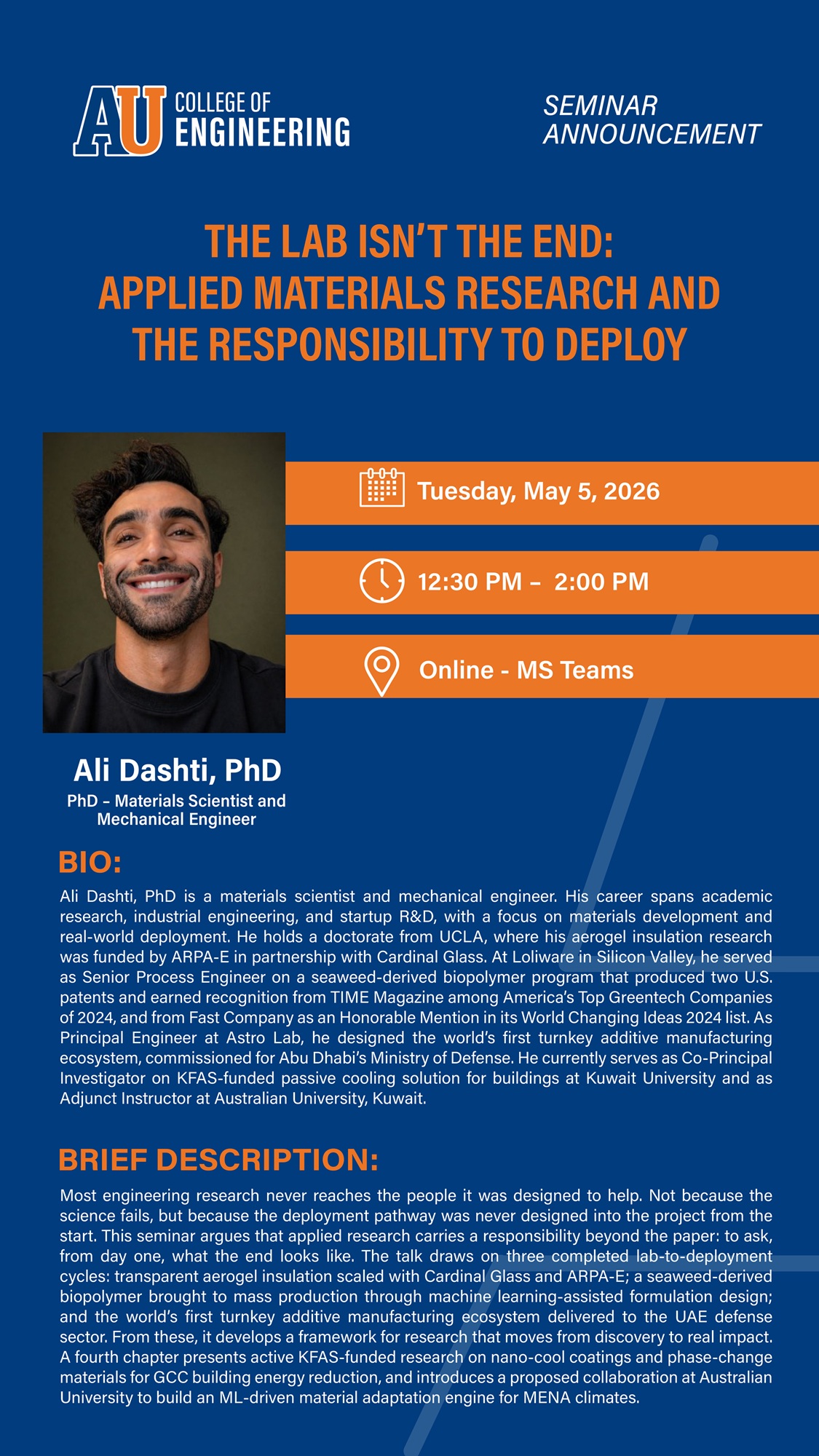 AU COLLEGE OF ENGINEERING

SEMINAR ANNOUNCEMENT

THE LAB ISN'T THE END: APPLIED MATERIALS RESEARCH AND THE RESPONSIBILITY TO DEPLOY

Tuesday, May 5, 2026

12:30 PM – 2:00 PM

Online - MS Teams

Ali Dashti, PhD

PhD – Materials Scientist and Mechanical Engineer

BIO:

Ali Dashti, PhD is a materials scientist and mechanical engineer. His career spans academic research, industrial engineering, and startup R&D, with a focus on materials development and real-world deployment. He holds a doctorate from UCLA, where his aerogel insulation research was funded by ARPA-E in partnership with Cardinal Glass. At Loliware in Silicon Valley, he served as Senior Process Engineer on a seaweed-derived biopolymer program that produced two U.S. patents and earned recognition from TIME Magazine among America's Top Greentech Companies of 2024, and from Fast Company as an Honorable Mention in its World Changing Ideas 2024 list. As Principal Engineer at Astro Lab, he designed the world's first turnkey additive manufacturing ecosystem, commissioned for Abu Dhabi's Ministry of Defense. He currently serves as Co-Principal Investigator on KFAS-funded passive cooling solution for buildings at Kuwait University and as Adjunct Instructor at Australian University, Kuwait.

BRIEF DESCRIPTION:

Most engineering research never reaches the people it was designed to help. Not because the science fails, but because the deployment pathway was never designed into the project from the start. This seminar argues that applied research carries a responsibility beyond the paper: to ask, from day one, what the end looks like. The talk draws on three completed lab-to-deployment cycles: transparent aerogel insulation scaled with Cardinal Glass and ARPA-E; a seaweed-derived biopolymer brought to mass production through machine learning-assisted formulation design; and the world's first turnkey additive manufacturing ecosystem delivered to the UAE defense sector. From these, it develops a framework for research that moves from discovery to real impact. A fourth chapter presents active KFAS-funded research on nano-cool coatings and phase-change materials for GCC building energy reduction, and introduces a proposed collaboration at Australian University to build an ML-driven material adaptation engine for MENA climates.